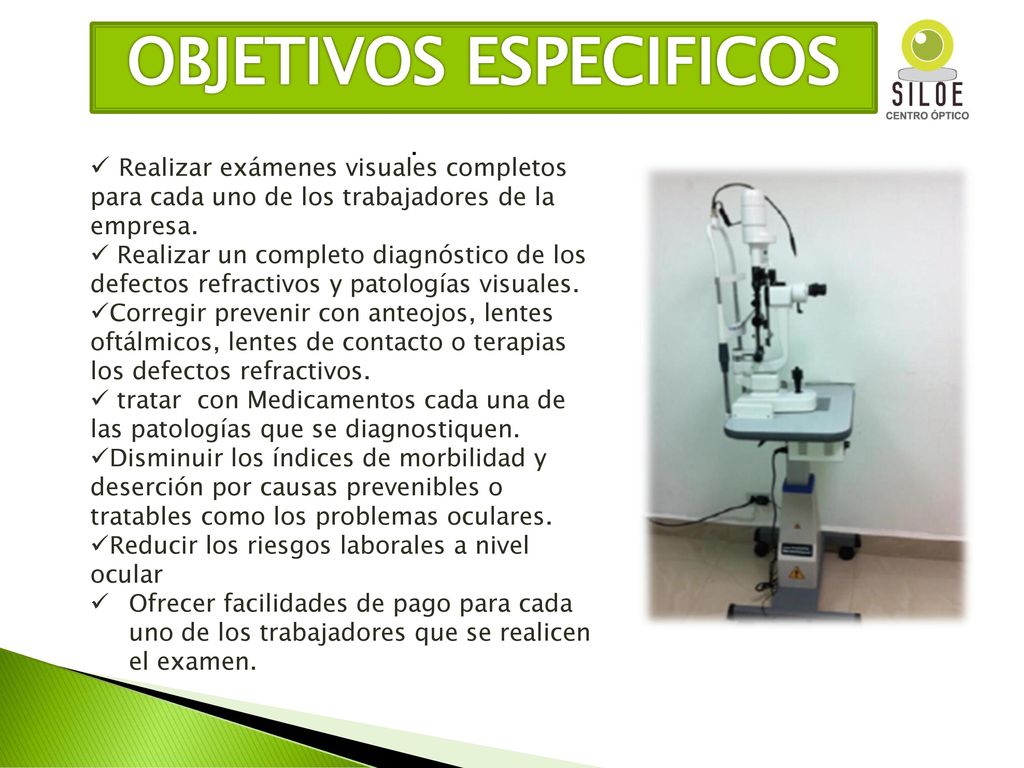 OBJETIVOS ESPECIFICOS

SILOE
CENTRO ÓPTICO

.

✓ Realizar exámenes visuales completos para cada uno de los trabajadores de la empresa.
✓ Realizar un completo diagnóstico de los defectos refractivos y patologías visuales.
✓Corregir prevenir con anteojos, lentes oftálmicos, lentes de contacto o terapias los defectos refractivos.
✓ tratar con Medicamentos cada una de las patologías que se diagnostiquen.
✓Disminuir los índices de morbilidad y deserción por causas prevenibles o tratables como los problemas oculares.
✓Reducir los riesgos laborales a nivel ocular
✓ Ofrecer facilidades de pago para cada uno de los trabajadores que se realicen el examen.